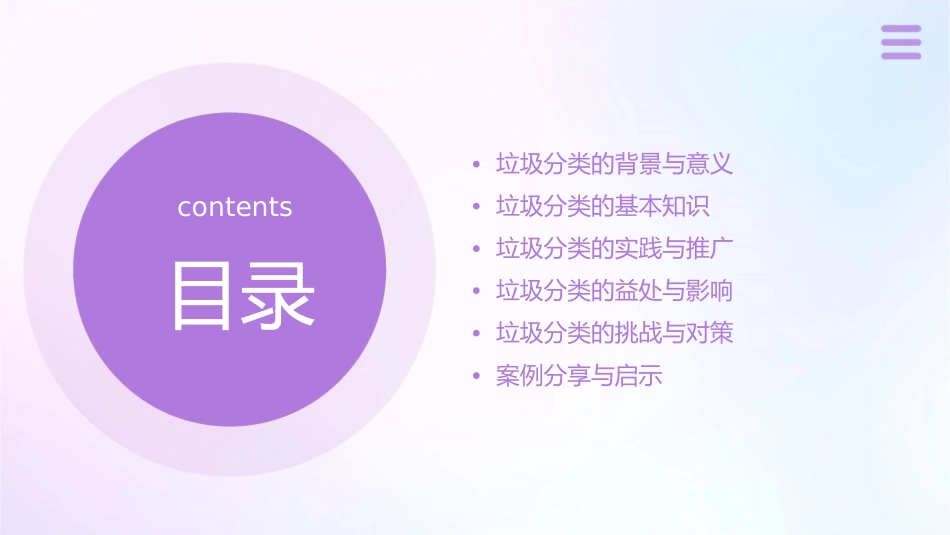 contents

目录

• 垃圾分类的背景与意义
• 垃圾分类的基本知识
• 垃圾分类的实践与推广
• 垃圾分类的益处与影响
• 垃圾分类的挑战与对策
• 案例分享与启示